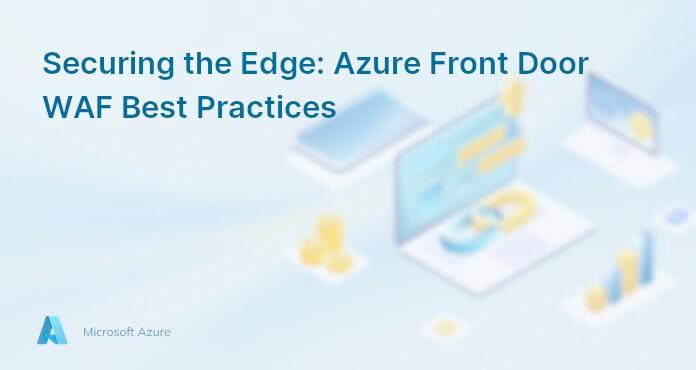 Securing the Edge: Azure Front Door WAF Best Practices

Microsoft Azure